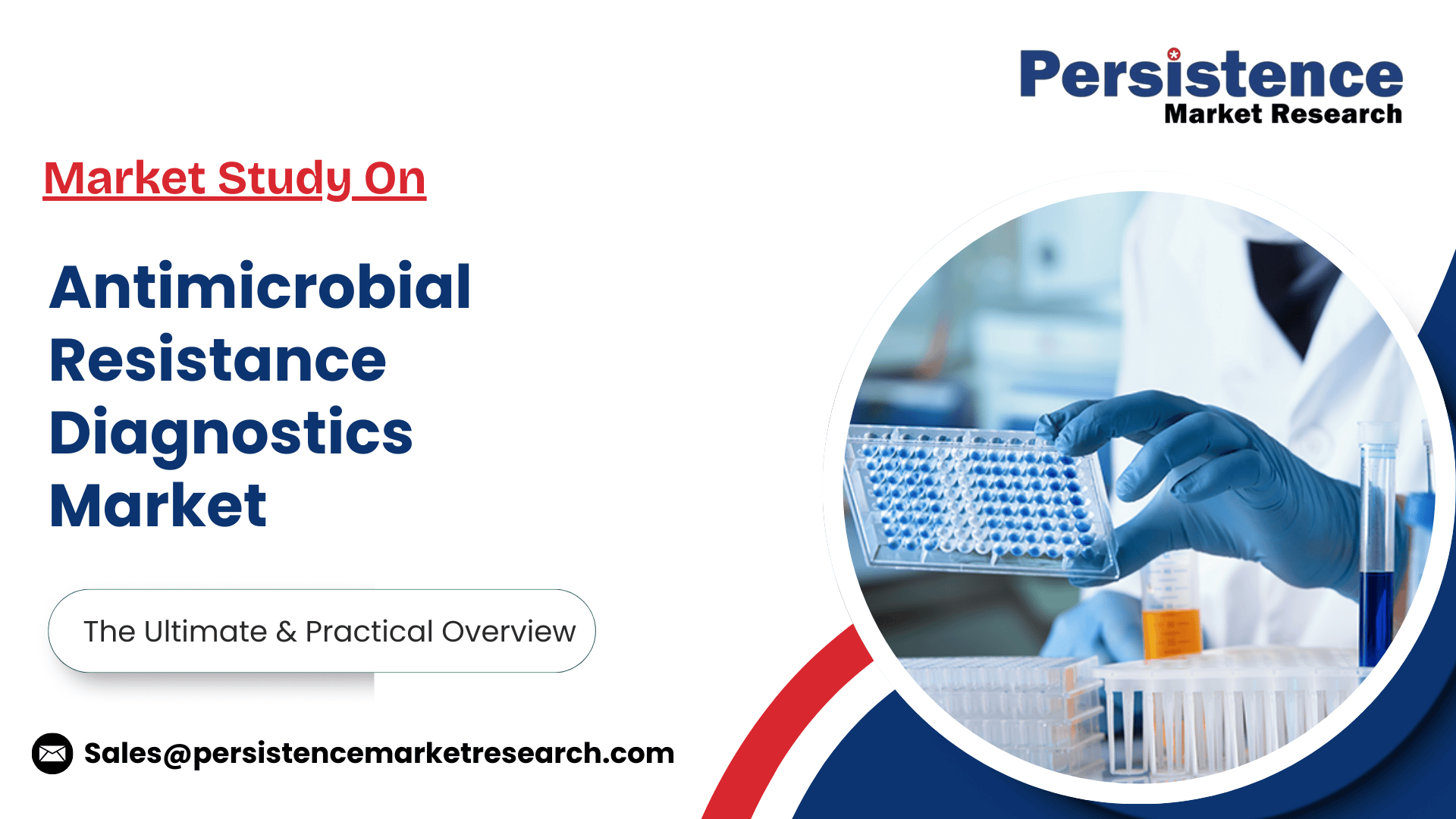 Persistence
Market Research

Market Study On

Antimicrobial Resistance Diagnostics Market

The Ultimate & Practical Overview

Sales@persistencemarketresearch.com